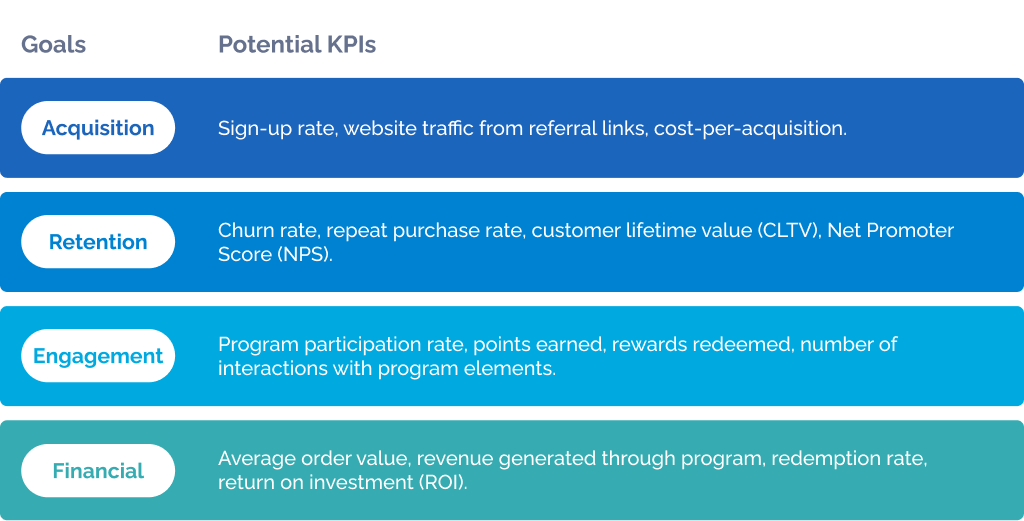 | Goals | Potential KPIs |
|---|---|
| Acquisition | Sign-up rate, website traffic from referral links, cost-per-acquisition. |
| Retention | Churn rate, repeat purchase rate, customer lifetime value (CLTV), Net Promoter Score (NPS). |
| Engagement | Program participation rate, points earned, rewards redeemed, number of interactions with program elements. |
| Financial | Average order value, revenue generated through program, redemption rate, return on investment (ROI). |